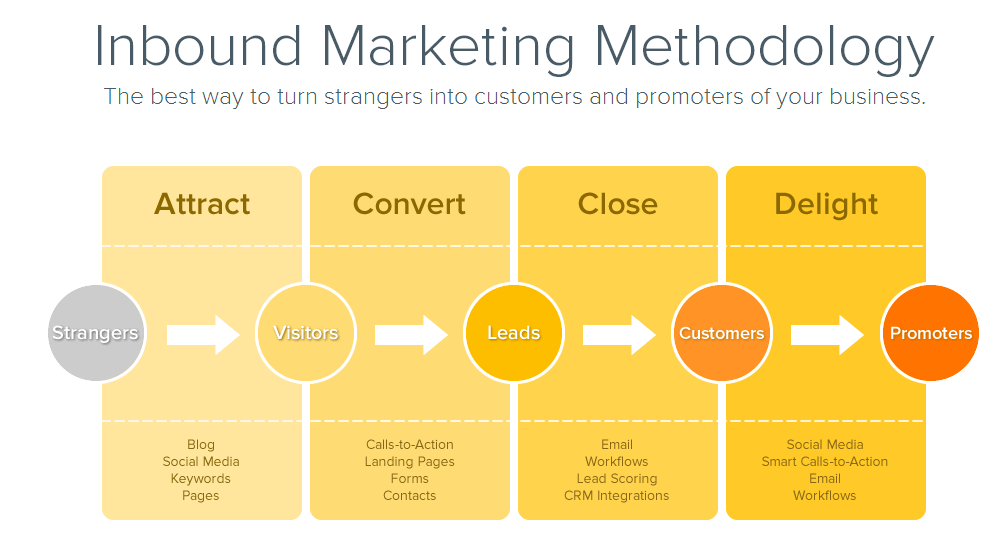 Inbound Marketing Methodology
The best way to turn strangers into customers and promoters of your business.

Attract
Convert
Close
Delight

Strangers
Visitors
Leads
Customers
Promoters

Blog
Social Media
Keywords
Pages

Calls-to-Action
Landing Pages
Forms
Contacts

Email
Workflows
Lead Scoring
CRM Integrations

Social Media
Smart Calls-to-Action
Email
Workflows